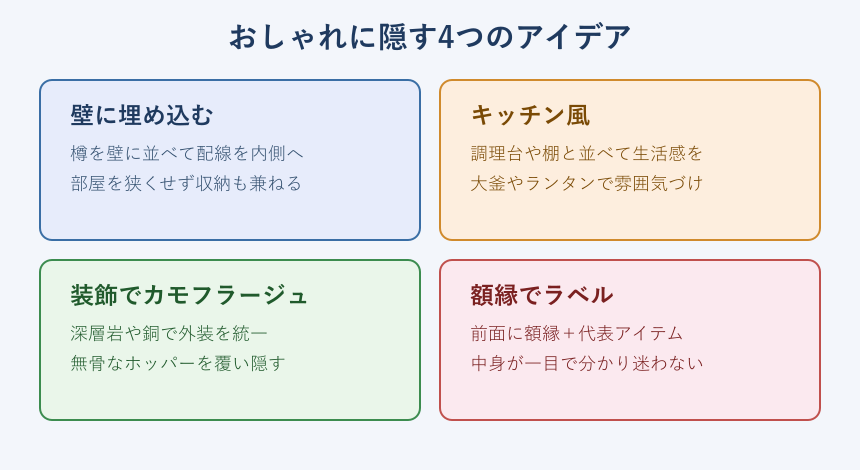 おしゃれに隠す4つのアイデア

壁に埋め込む

樽を壁に並べて配線を内側へ
部屋を狭くせず収納も兼ねる

キッチン風

調理台や棚と並べて生活感を
大釜やランタンで雰囲気づけ

装飾でカモフラージュ

深層岩や銅で外装を統一
無骨なホッパーを覆い隠す

額縁でラベル

前面に額縁＋代表アイテム
中身が一目で分かり迷わない